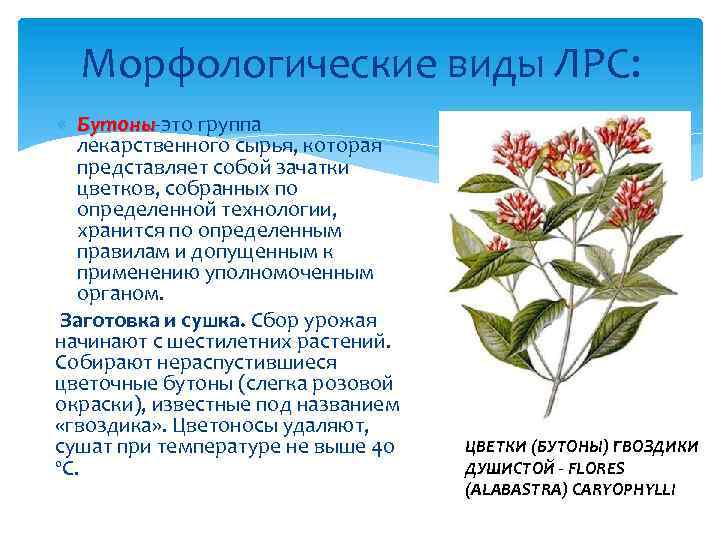 Морфологические виды ЛРС:

Бутоны-это группа лекарственного сырья, которая представляет собой зачатки цветков, собранных по определенной технологии, хранится по определенным правилам и допущенным к применению уполномоченным органом.

Заготовка и сушка. Сбор урожая начинают с шестилетних растений. Собирают нераспустившиеся цветочные бутоны (слегка розовой окраски), известные под названием «гвоздика». Цветоносы удаляют, сушат при температуре не выше 40 °С.

ЦВЕТКИ (БУТОНЫ) ГВОЗДИКИ ДУШИСТОЙ - FLORES (ALABASTRA) CARYOPHYLLI